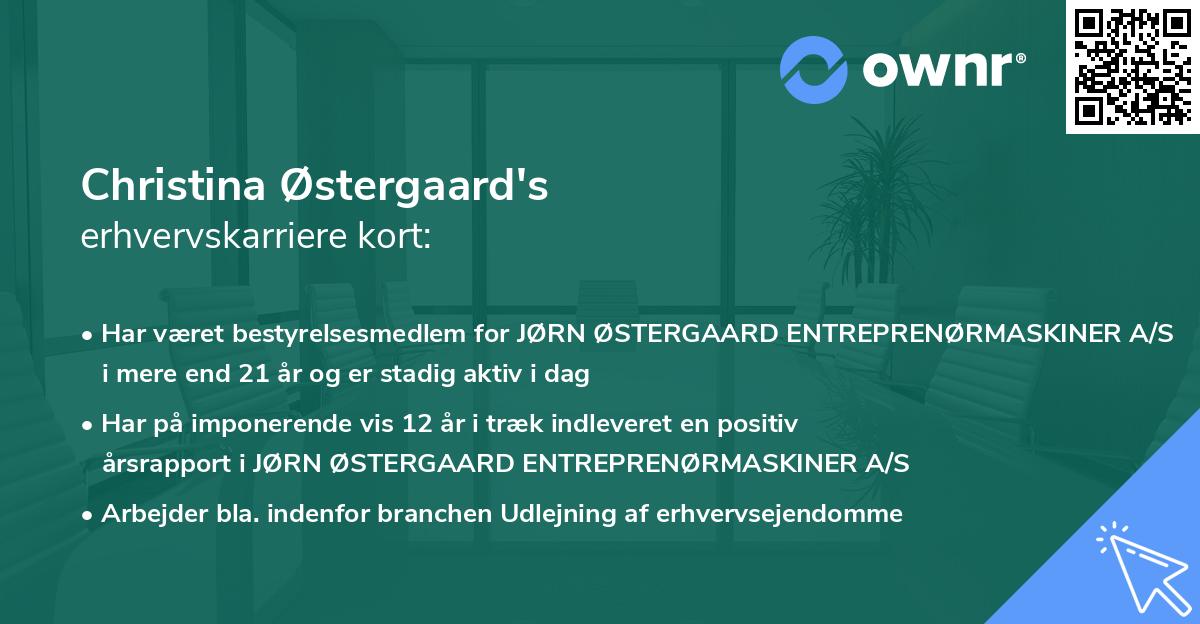 ownr®

Christina Østergaard's
erhvervskarriere kort:

• Har været bestyrelsesmedlem for JØRN ØSTERGAARD ENTREPRENØRMASKINER A/S i mere end 21 år og er stadig aktiv i dag

• Har på imponerende vis 12 år i træk indleveret en positiv årsrapport i JØRN ØSTERGAARD ENTREPRENØRMASKINER A/S

• Arbejder bla. indenfor branchen Udlejning af erhvervsejendomme